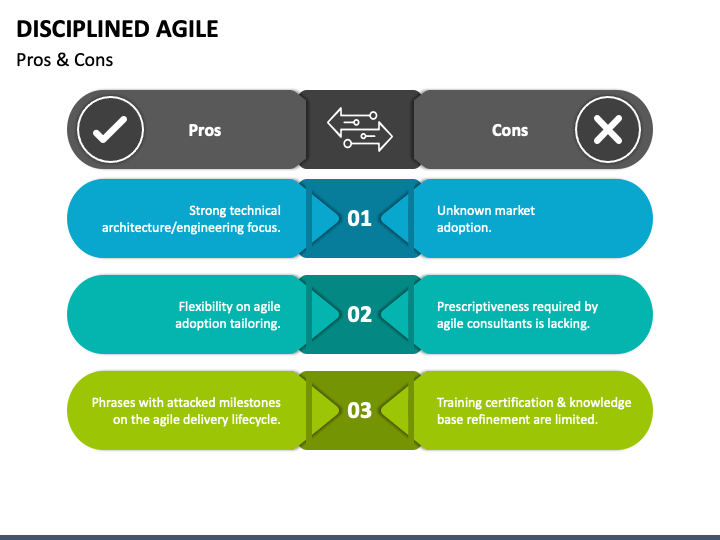 DISCIPLINED AGILE

Pros & Cons

Pros

Cons

Strong technical architecture/engineering focus.

01

Unknown market adoption.

Flexibility on agile adoption tailoring.

02

Prescriptiveness required by agile consultants is lacking.

Phrases with attacked milestones on the agile delivery lifecycle.

03

Training certification & knowledge base refinement are limited.